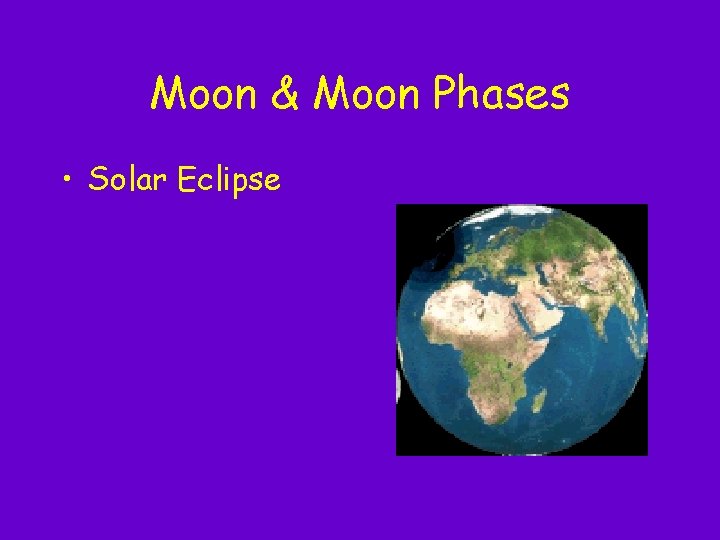 Moon & Moon Phases

• Solar Eclipse